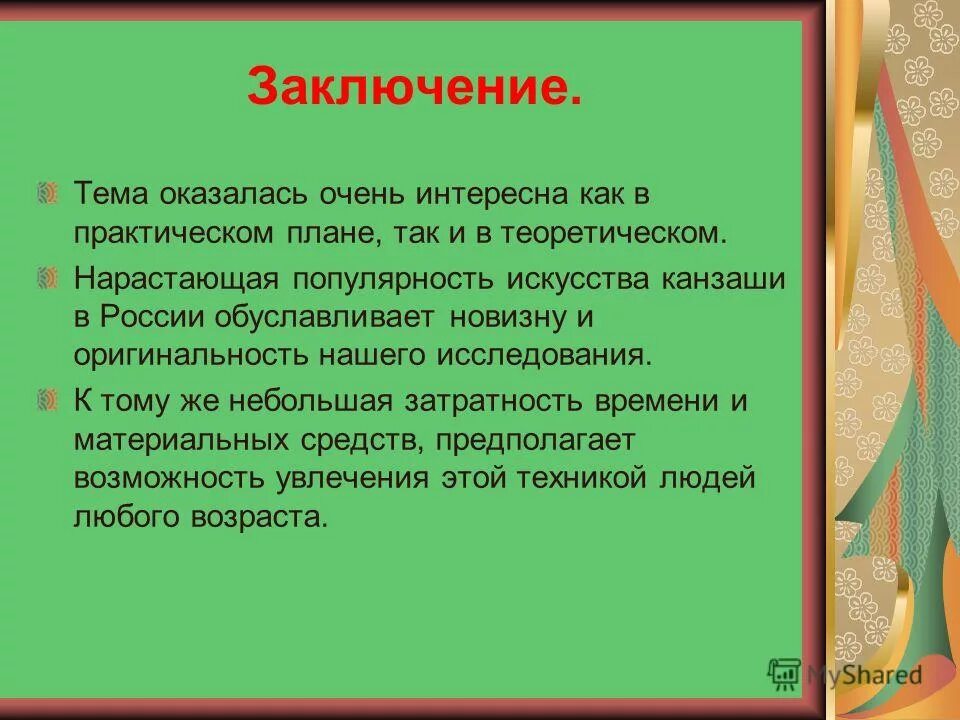 Заключение.

Тема оказалась очень интересна как в практическом плане, так и в теоретическом.

Нарастающая популярность искусства канзаши в России обуславливает новизну и оригинальность нашего исследования.

К тому же небольшая затратность времени и материальных средств, предполагает возможность увлечения этой техникой людей любого возраста.

MyShared